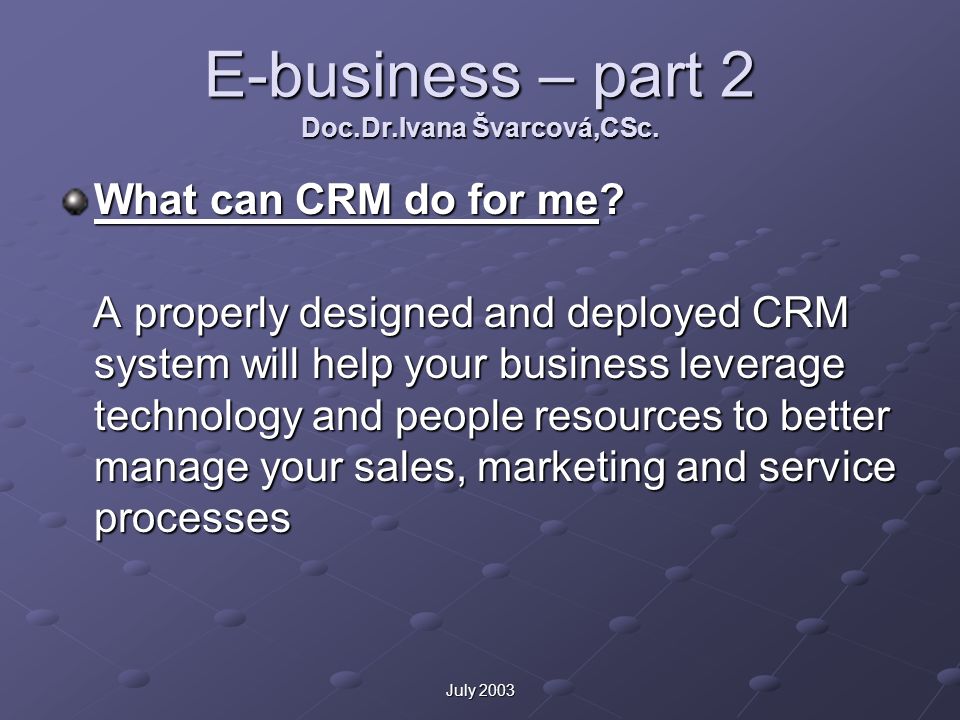 E-business – part 2
Doc.Dr.Ivana Švarcová,CSc.

What can CRM do for me?

A properly designed and deployed CRM system will help your business leverage technology and people resources to better manage your sales, marketing and service processes

July 2003